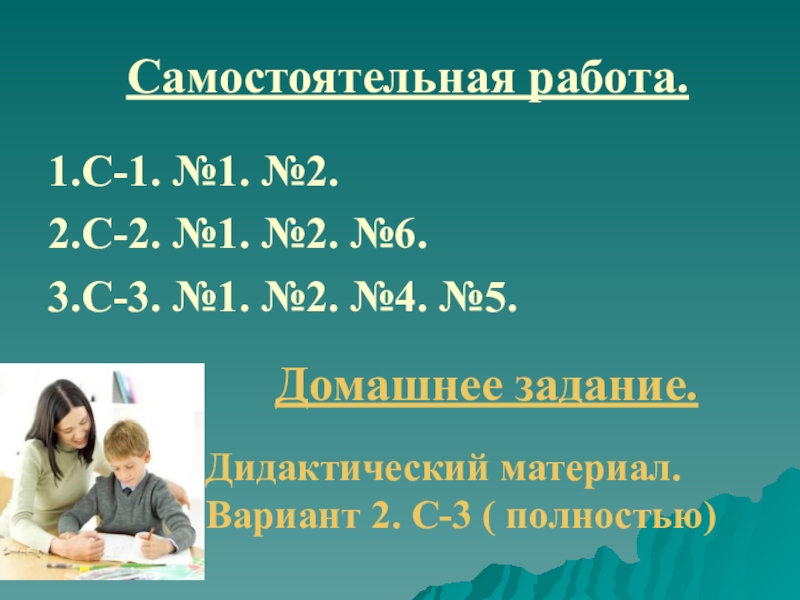 Самостоятельная работа.

1.С-1. №1. №2.
2.С-2. №1. №2. №6.
3.С-3. №1. №2. №4. №5.

Домашнее задание.

Дидактический материал.
Вариант 2. С-3 ( полностью)